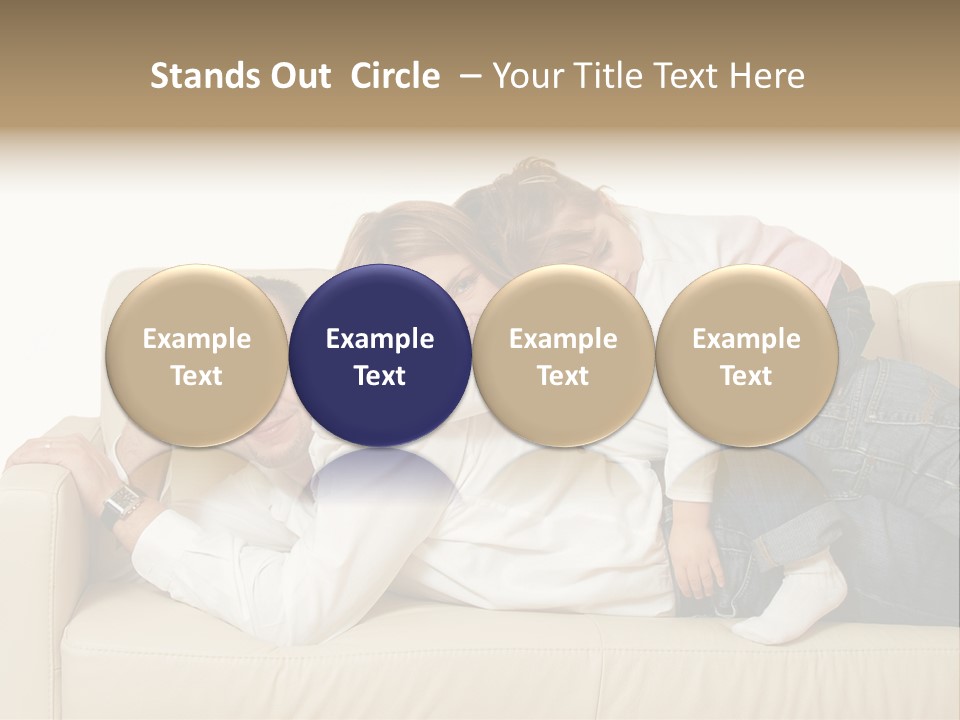 Stands Out Circle – Your Title Text Here

Example Text

Example Text

Example Text

Example Text